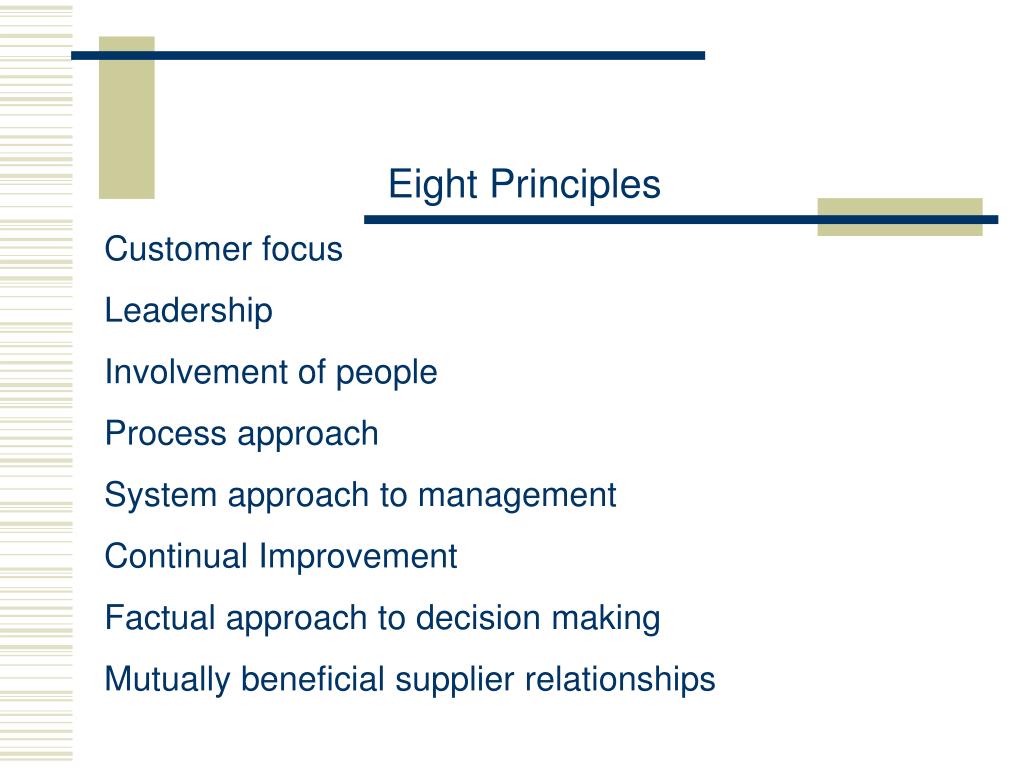 Eight Principles

Customer focus

Leadership

Involvement of people

Process approach

System approach to management

Continual Improvement

Factual approach to decision making

Mutually beneficial supplier relationships